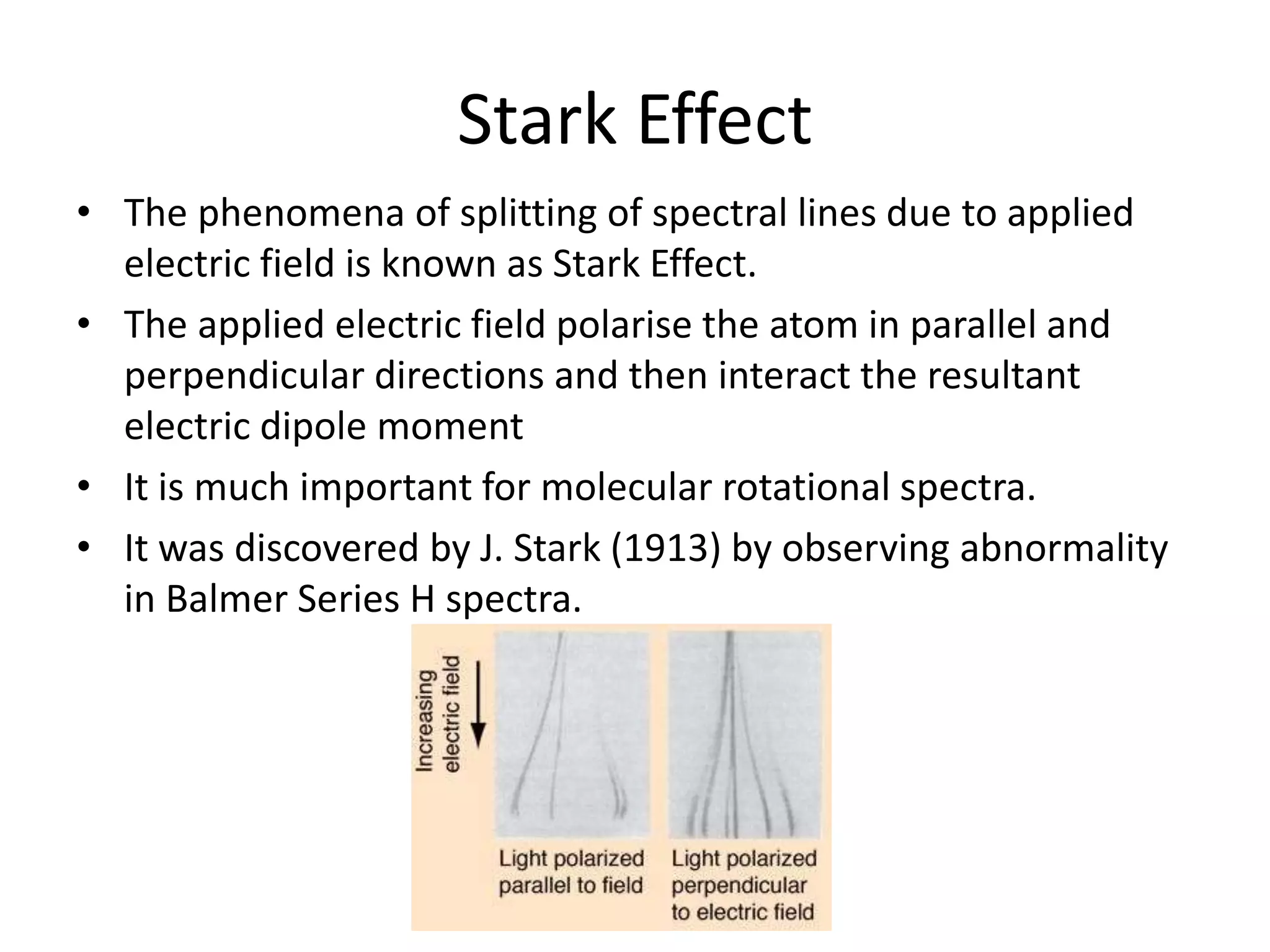 Stark Effect

• The phenomena of splitting of spectral lines due to applied electric field is known as Stark Effect.
• The applied electric field polarise the atom in parallel and perpendicular directions and then interact the resultant electric dipole moment
• It is much important for molecular rotational spectra.
• It was discovered by J. Stark (1913) by observing abnormality in Balmer Series H spectra.

Increasing electric field

Light polarized parallel to field

Light polarized perpendicular to electric field